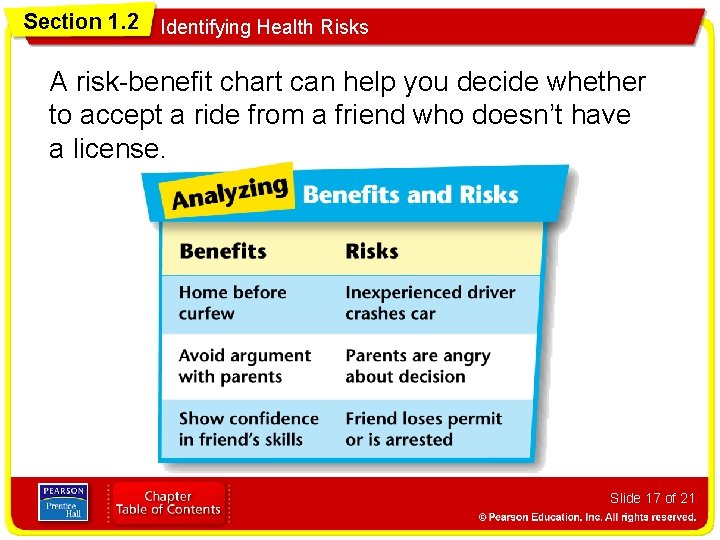 Section 1.2 Identifying Health Risks

A risk-benefit chart can help you decide whether to accept a ride from a friend who doesn't have a license.

Analyzing Benefits and Risks

| Benefits | Risks |
|---|---|
| Home before curfew | Inexperienced driver crashes car |
| Avoid argument with parents | Parents are angry about decision |
| Show confidence in friend's skills | Friend loses permit or is arrested |

PEARSON Prentice Hall

Chapter Table of Contents

Slide 17 of 21

© Pearson Education, Inc. All rights reserved.